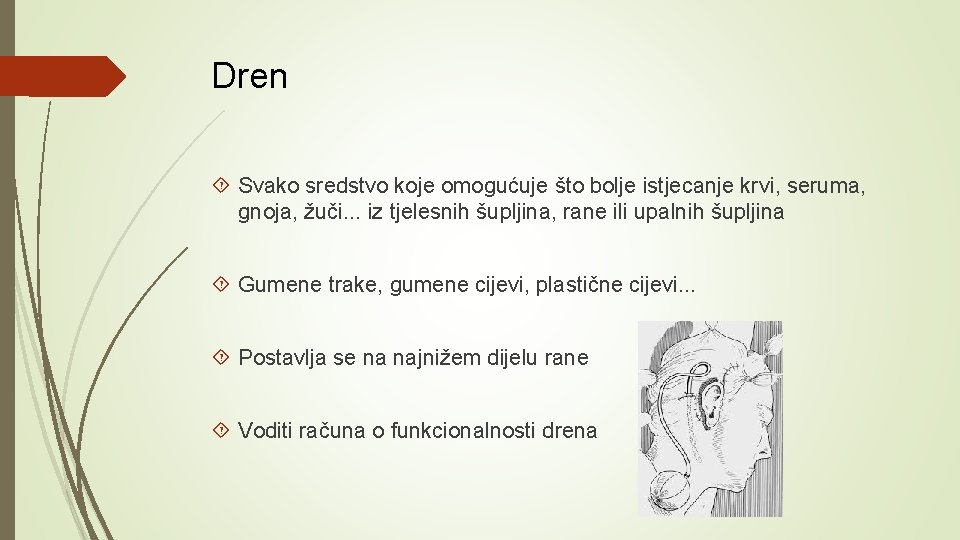 Dren

Svako sredstvo koje omogućuje što bolje istjecanje krvi, seruma, gnoja, žuči... iz tjelesnih šupljina, rane ili upalnih šupljina

Gumene trake, gumene cijevi, plastične cijevi...

Postavlja se na najnižem dijelu rane

Voditi računa o funkcionalnosti drena